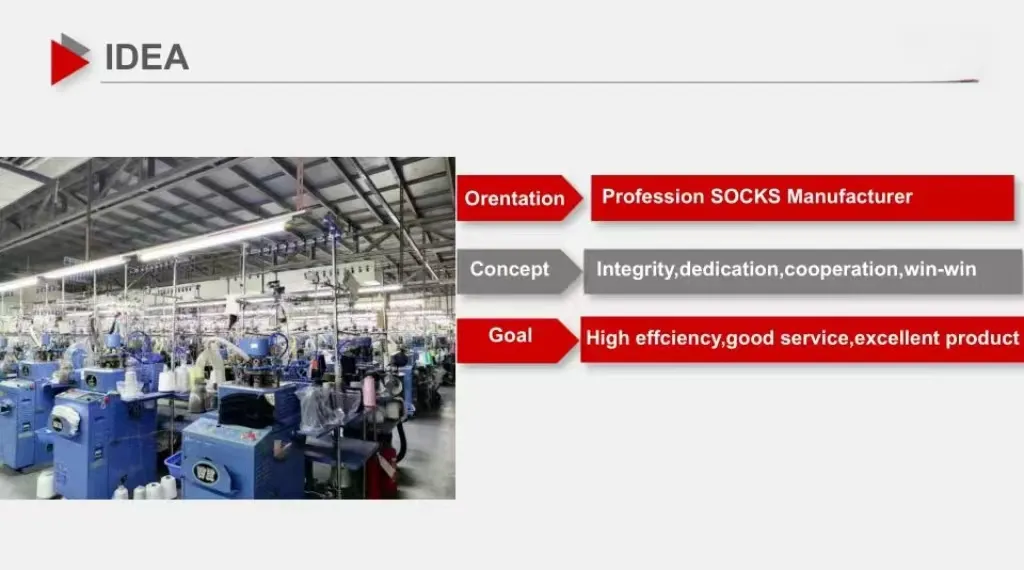 IDEA

Orentation

Profession SOCKS Manufacturer

Concept

Integrity,dedication,cooperation,win-win

Goal

High effciency,good service,excellent product